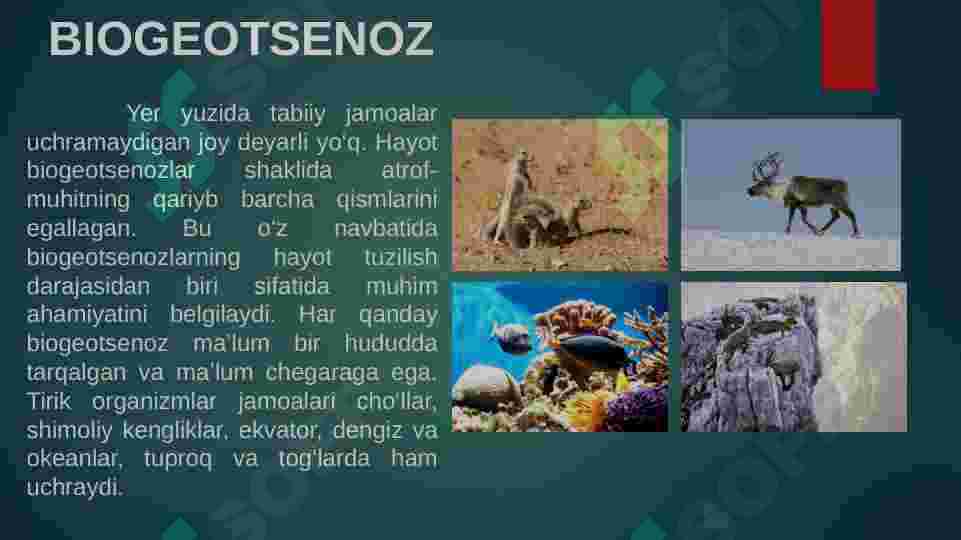 BIOGEOTSENOZ

Yer yuzida tabiiy jamoalar uchramaydigan joy deyarli yo'q. Hayot biogeotsenozlar shaklida atrof-muhitning qariyb barcha qismlarini egallagan. Bu o'z navbatida biogeotsenozlarning hayot tuzilish darajasidan biri sifatida muhim ahamiyatini belgilaydi. Har qanday biogeotsenoz ma'lum bir hududda tarqalgan va ma'lum chegaraga ega. Tirik organizmlar jamoalari cho'llar, shimoliy kengliklar, ekvator, dengiz va okeanlar, tuproq va tog'larda ham uchraydi.